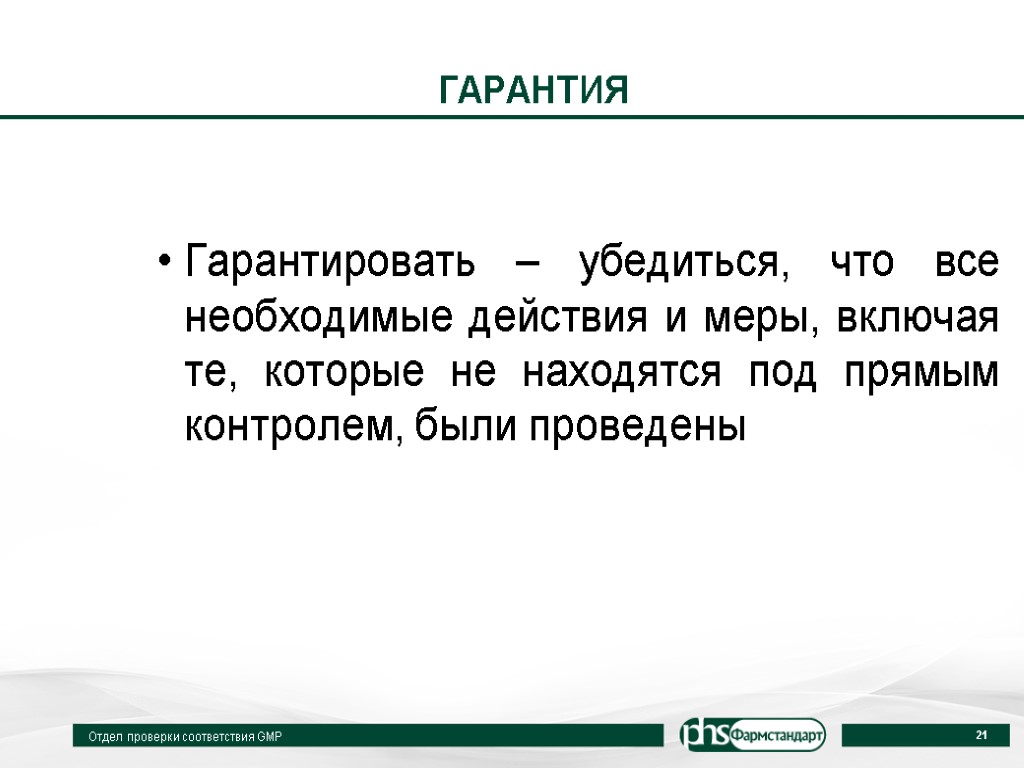 ГАРАНТИЯ

• Гарантировать – убедиться, что все необходимые действия и меры, включая те, которые не находятся под прямым контролем, были проведены

Отдел проверки соответствия GMP

phs Фармстандарт

21